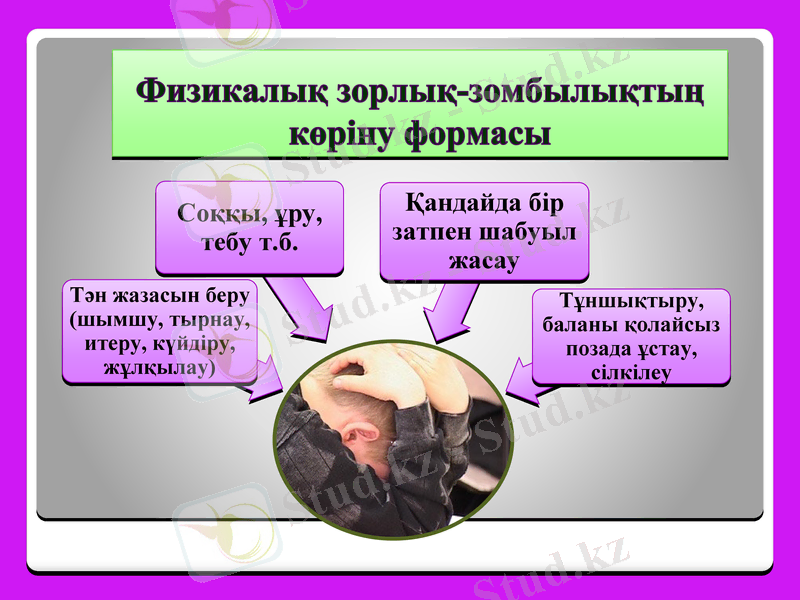 Физикалық зорлық-зомбылықтың көріну формасы

Соққы, ұру, тебу т.б.

Қандайда бір затпен шабуыл жасау

Тән жазасын беру (шымшу, тырнау, итеру, күйдіру, жұлқылау)

Тұншықтыру, баланы қолайсыз позада ұстау, сілкілеу

Stud.kz